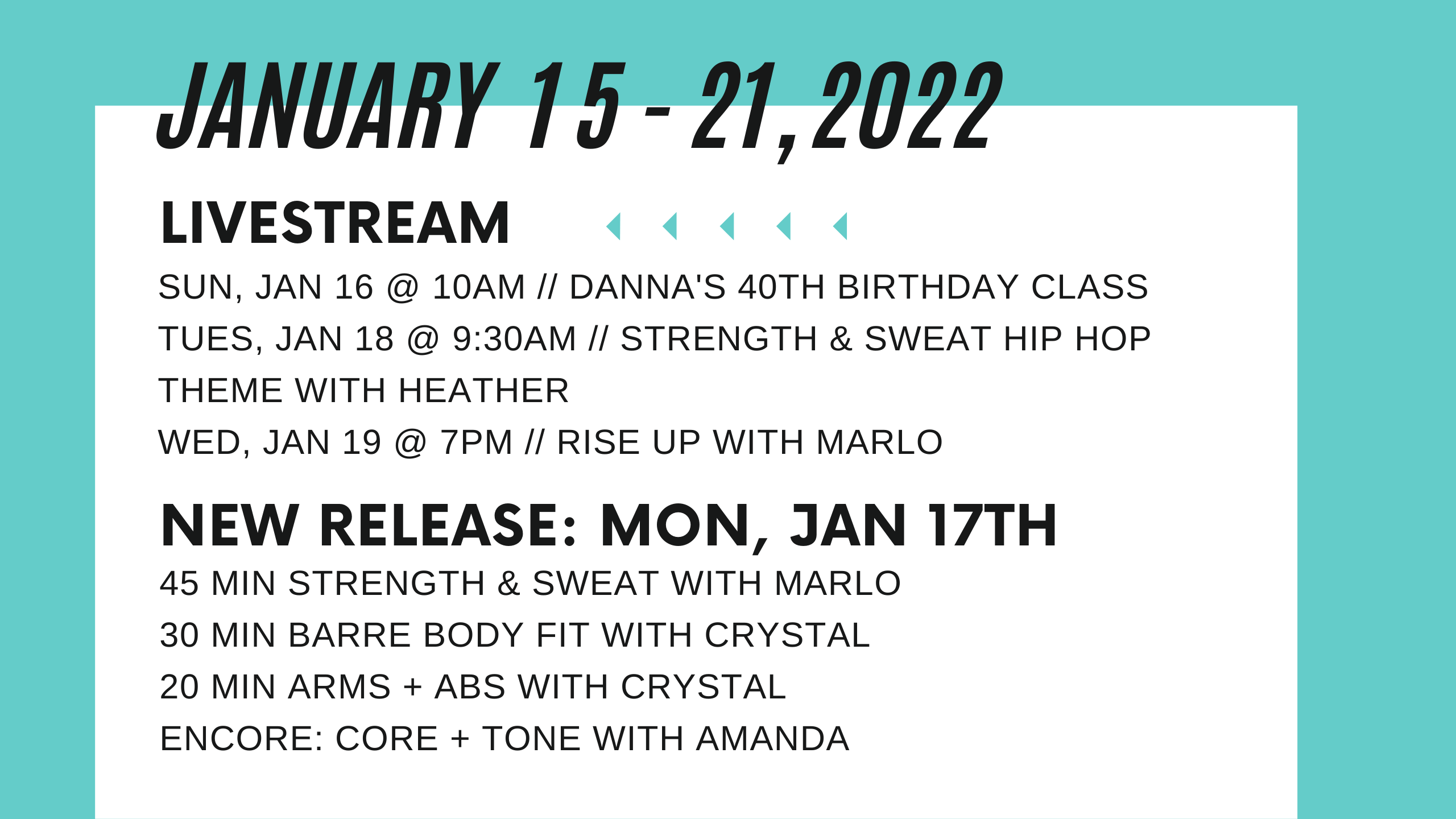 JANUARY 15 - 21, 2022

LIVESTREAM

SUN, JAN 16 @ 10AM // DANNA'S 40TH BIRTHDAY CLASS
TUES, JAN 18 @ 9:30AM // STRENGTH & SWEAT HIP HOP THEME WITH HEATHER
WED, JAN 19 @ 7PM // RISE UP WITH MARLO

NEW RELEASE: MON, JAN 17TH

45 MIN STRENGTH & SWEAT WITH MARLO
30 MIN BARRE BODY FIT WITH CRYSTAL
20 MIN ARMS + ABS WITH CRYSTAL
ENCORE: CORE + TONE WITH AMANDA